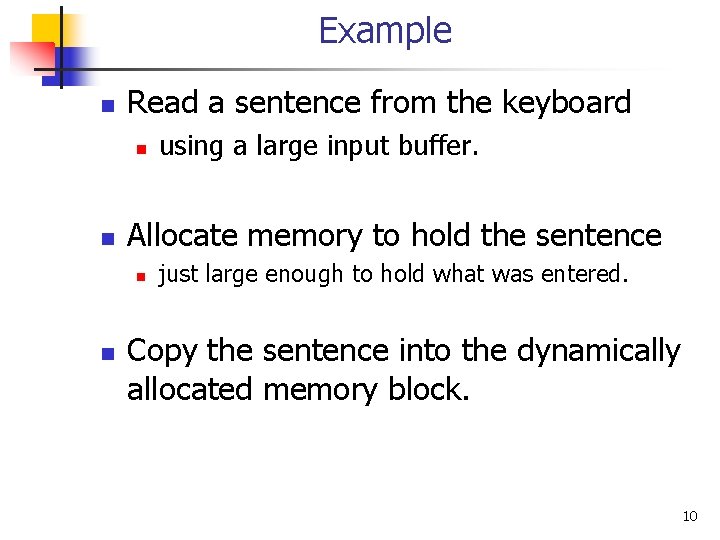 Example

- Read a sentence from the keyboard
  - using a large input buffer.

- Allocate memory to hold the sentence
  - just large enough to hold what was entered.

- Copy the sentence into the dynamically allocated memory block.

10